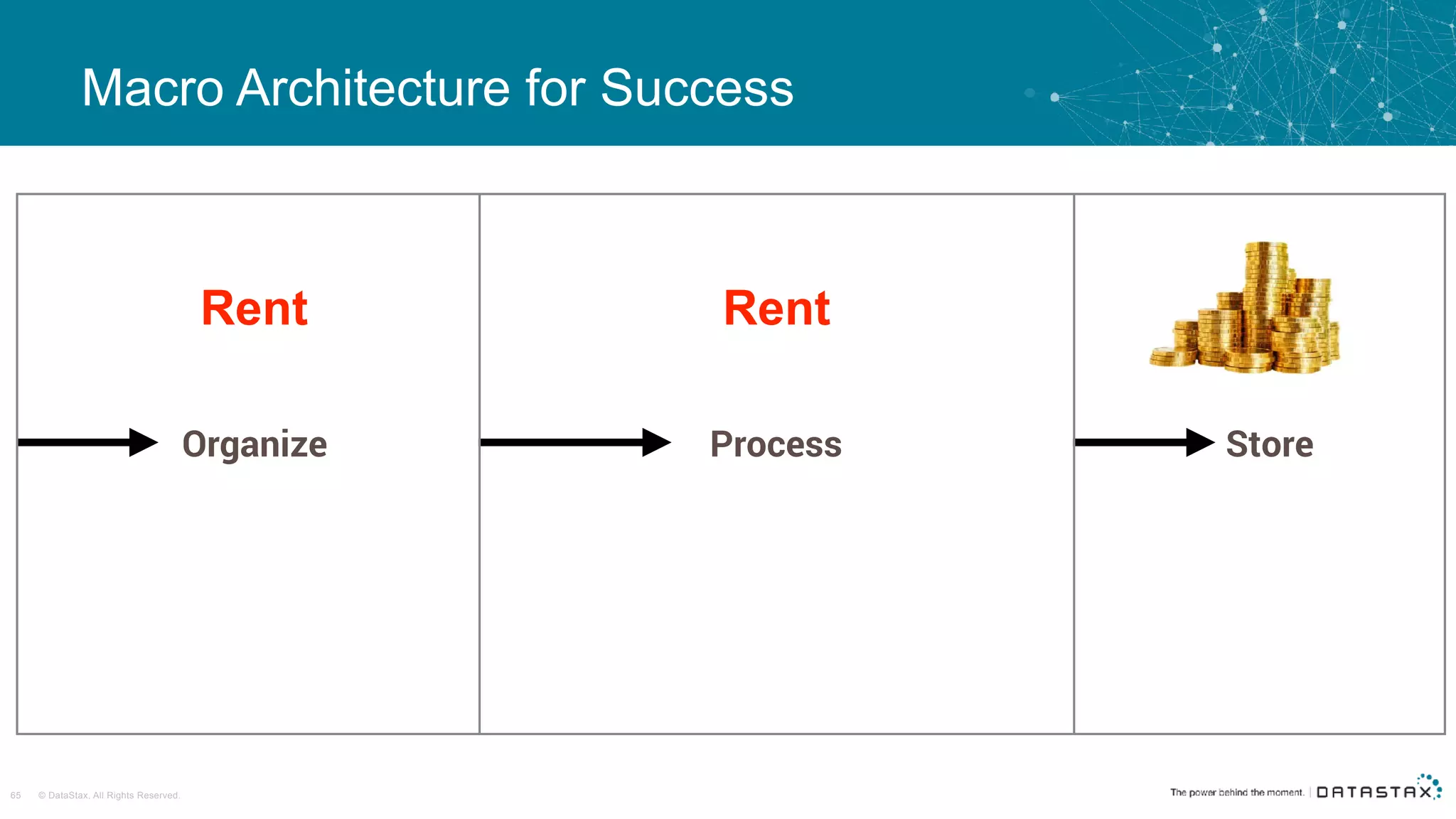 Macro Architecture for Success

Rent

Organize

Rent

Process

Store

65 © DataStax, All Rights Reserved.

The power behind the moment. | DATASTAX